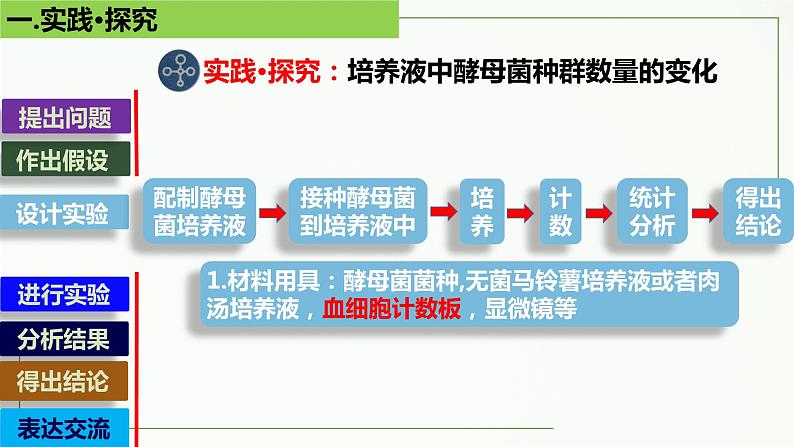 一.实践•探究

实践•探究：培养液中酵母菌种群数量的变化

提出问题

作出假设

设计实验

配制酵母菌培养液

接种酵母菌到培养液中

培养

计数

统计分析

得出结论

进行实验

分析结果

得出结论

表达交流

1.材料用具：酵母菌菌种,无菌马铃薯培养液或者肉汤培养液，血细胞计数板，显微镜等